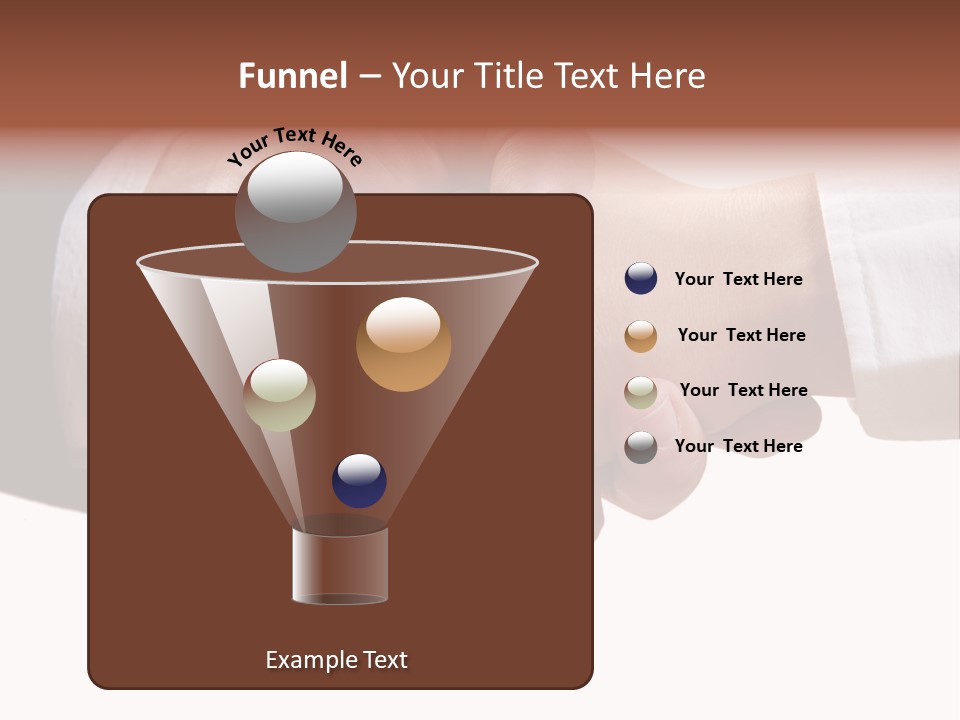 Funnel – Your Title Text Here

Your Text Here

Your  Text Here

Your  Text Here

Your  Text Here

Your  Text Here

Example Text